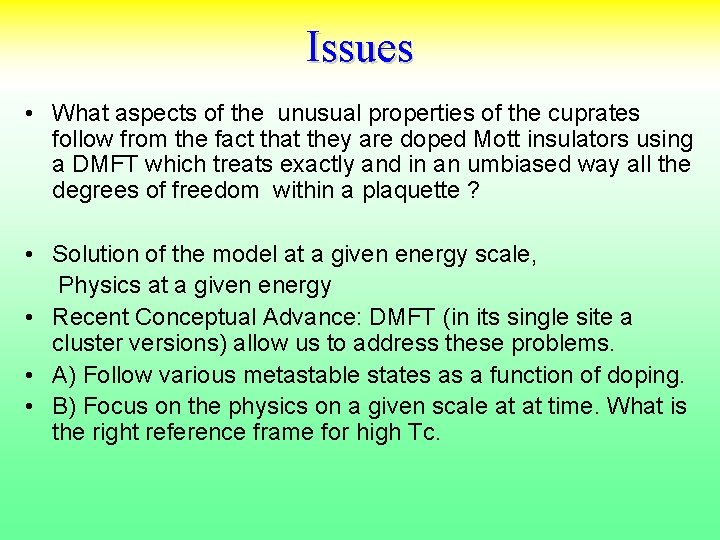 Issues

• What aspects of the unusual properties of the cuprates follow from the fact that they are doped Mott insulators using a DMFT which treats exactly and in an umbiased way all the degrees of freedom within a plaquette ?

• Solution of the model at a given energy scale,
Physics at a given energy
• Recent Conceptual Advance: DMFT (in its single site a cluster versions) allow us to address these problems.
• A) Follow various metastable states as a function of doping.
• B) Focus on the physics on a given scale at at time. What is the right reference frame for high Tc.